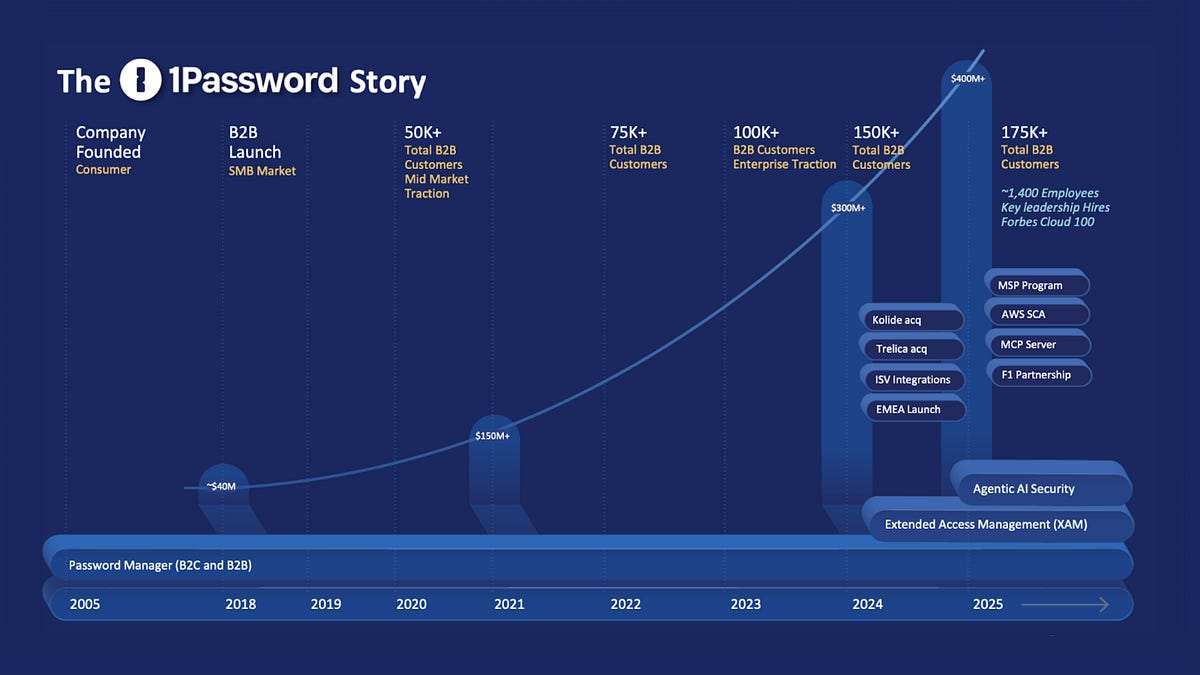 The 1Password Story

Company Founded
Consumer

B2B Launch
SMB Market

50K+
Total B2B Customers
Mid Market Traction

75K+
Total B2B Customers

100K+
B2B Customers
Enterprise Traction

150K+
Total B2B Customers

175K+
Total B2B Customers

~1,400 Employees
Key leadership Hires
Forbes Cloud 100

$400M+

$300M+

$150M+

~$40M

Kolide acq
Trelica acq
ISV Integrations
EMEA Launch

MSP Program
AWS SCA
MCP Server
F1 Partnership

Agentic AI Security
Extended Access Management (XAM)
Password Manager (B2C and B2B)

2005 2018 2019 2020 2021 2022 2023 2024 2025